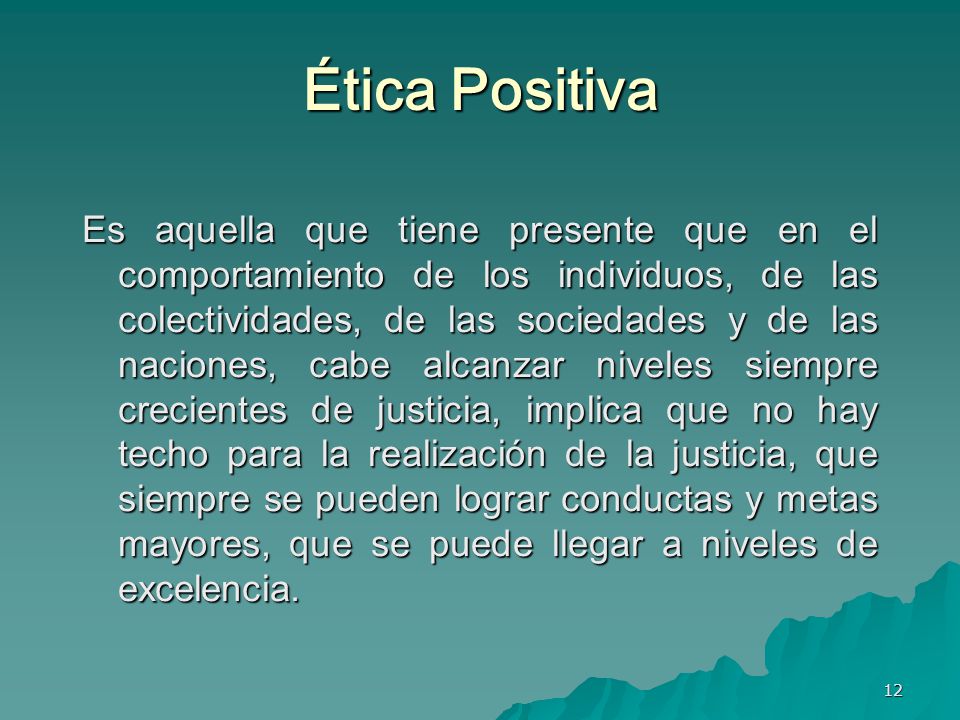 Ética Positiva

Es aquella que tiene presente que en el comportamiento de los individuos, de las colectividades, de las sociedades y de las naciones, cabe alcanzar niveles siempre crecientes de justicia, implica que no hay techo para la realización de la justicia, que siempre se pueden lograr conductas y metas mayores, que se puede llegar a niveles de excelencia.

12